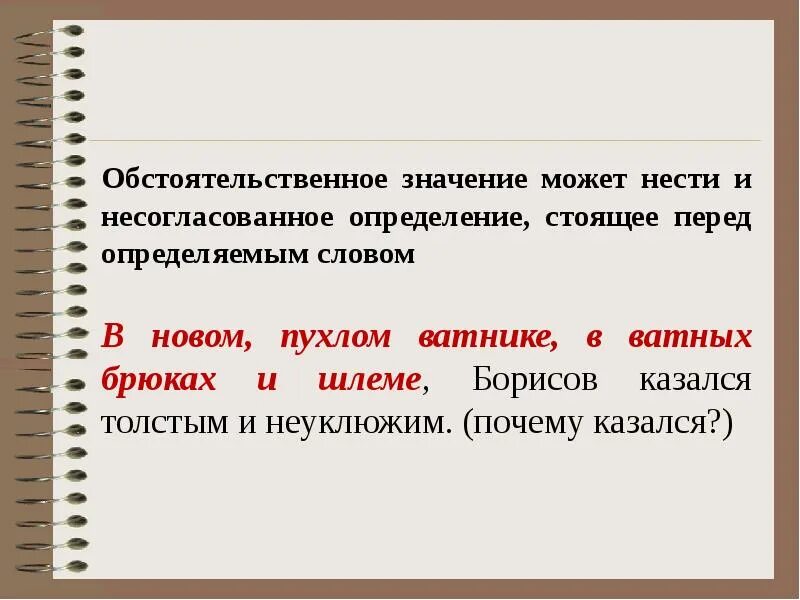 Обстоятельственное значение может нести и несогласованное определение, стоящее перед определяемым словом

В новом, пухлом ватнике, в ватных брюках и шлеме, Борисов казался толстым и неуклюжим. (почему казался?)